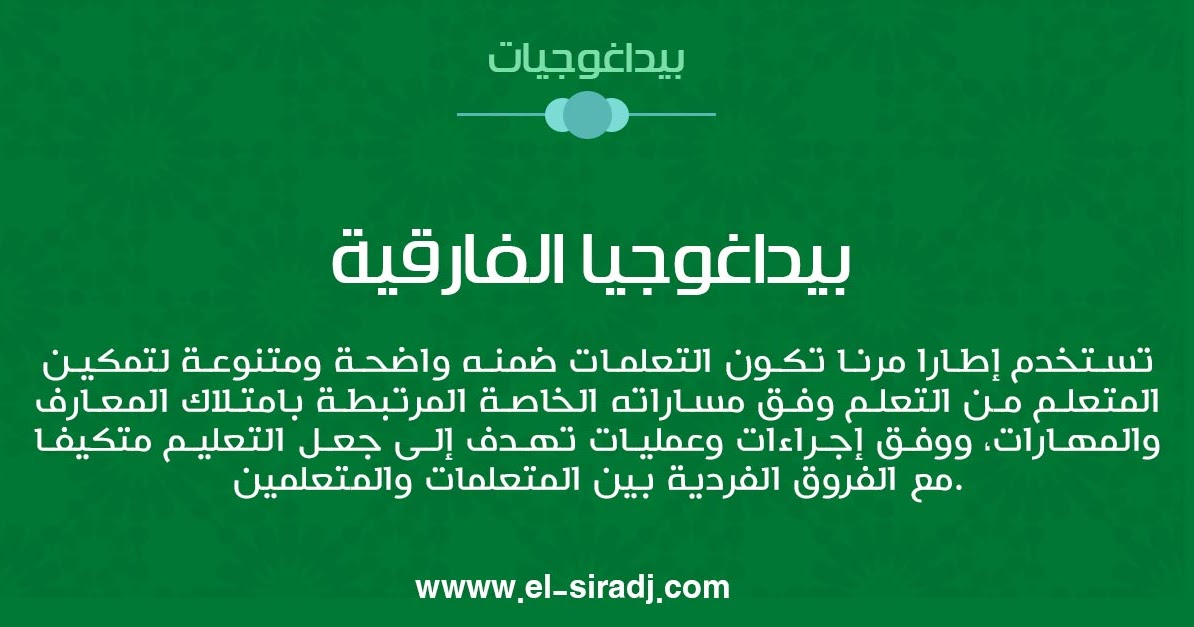 بيداغوجيات

بيداغوجيا الفارقية

تستخدم إطارا مرنا تكون التعلمات ضمنه واضحة ومتنوعة لتمكين المتعلم من التعلم وفق مساراته الخاصة المرتبطة بامتلاك المعارف والمهارات، ووفق إجراءات وعمليات تهدف إلى جعل التعليم متكيفا مع الفروق الفردية بين المتعلمات والمتعلمين.

wwww.el-siradj.com